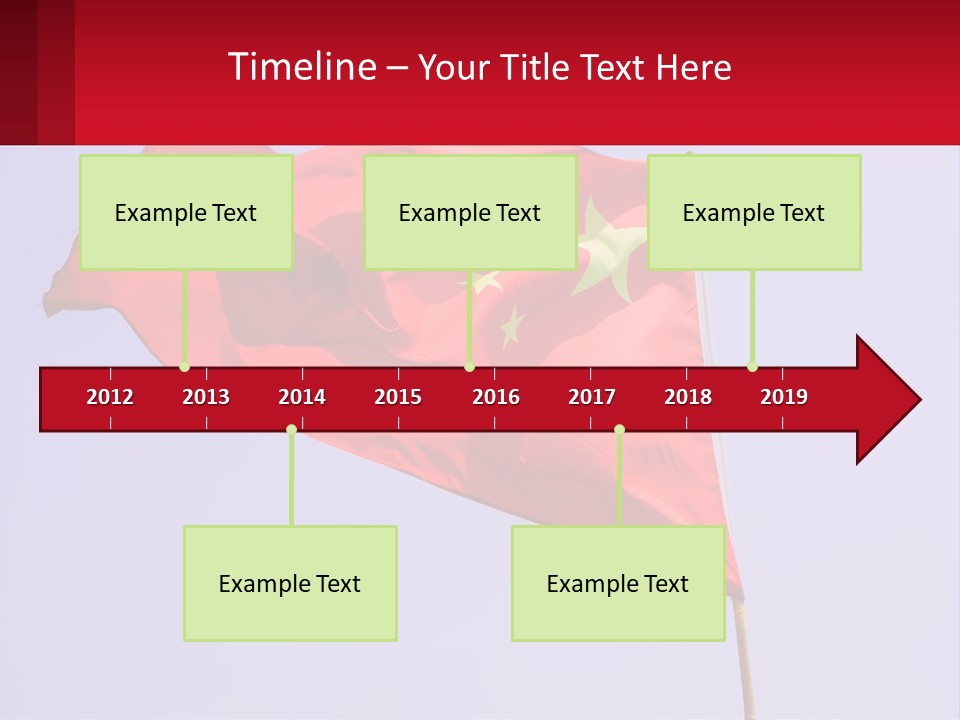 Timeline – Your Title Text Here

Example Text

Example Text

Example Text

2012 2013 2014 2015 2016 2017 2018 2019

Example Text

Example Text